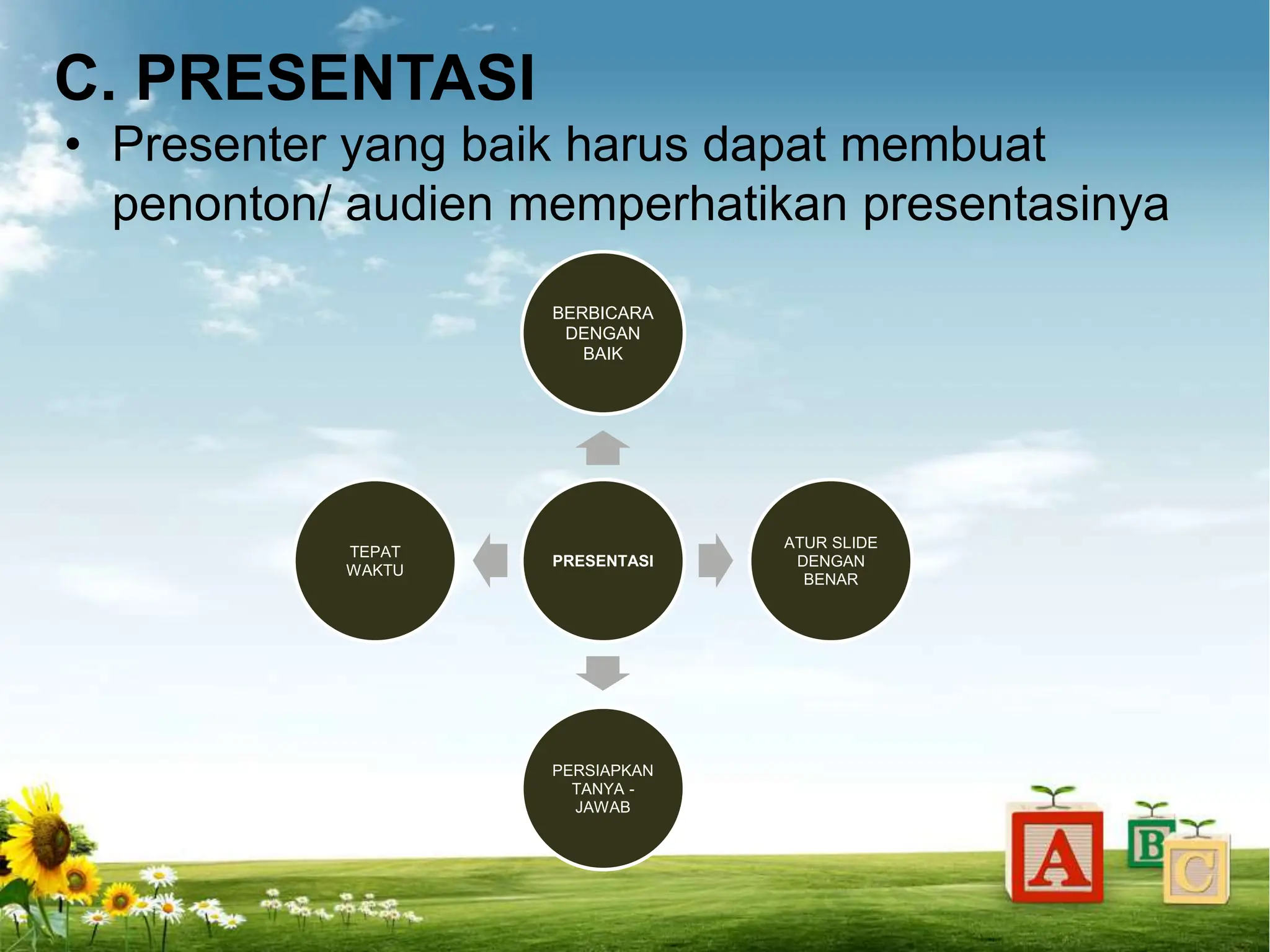 C. PRESENTASI

• Presenter yang baik harus dapat membuat penonton/ audien memperhatikan presentasinya

BERBICARA DENGAN BAIK

TEPAT WAKTU

PRESENTASI

ATUR SLIDE DENGAN BENAR

PERSIAPKAN TANYA - JAWAB

A B C